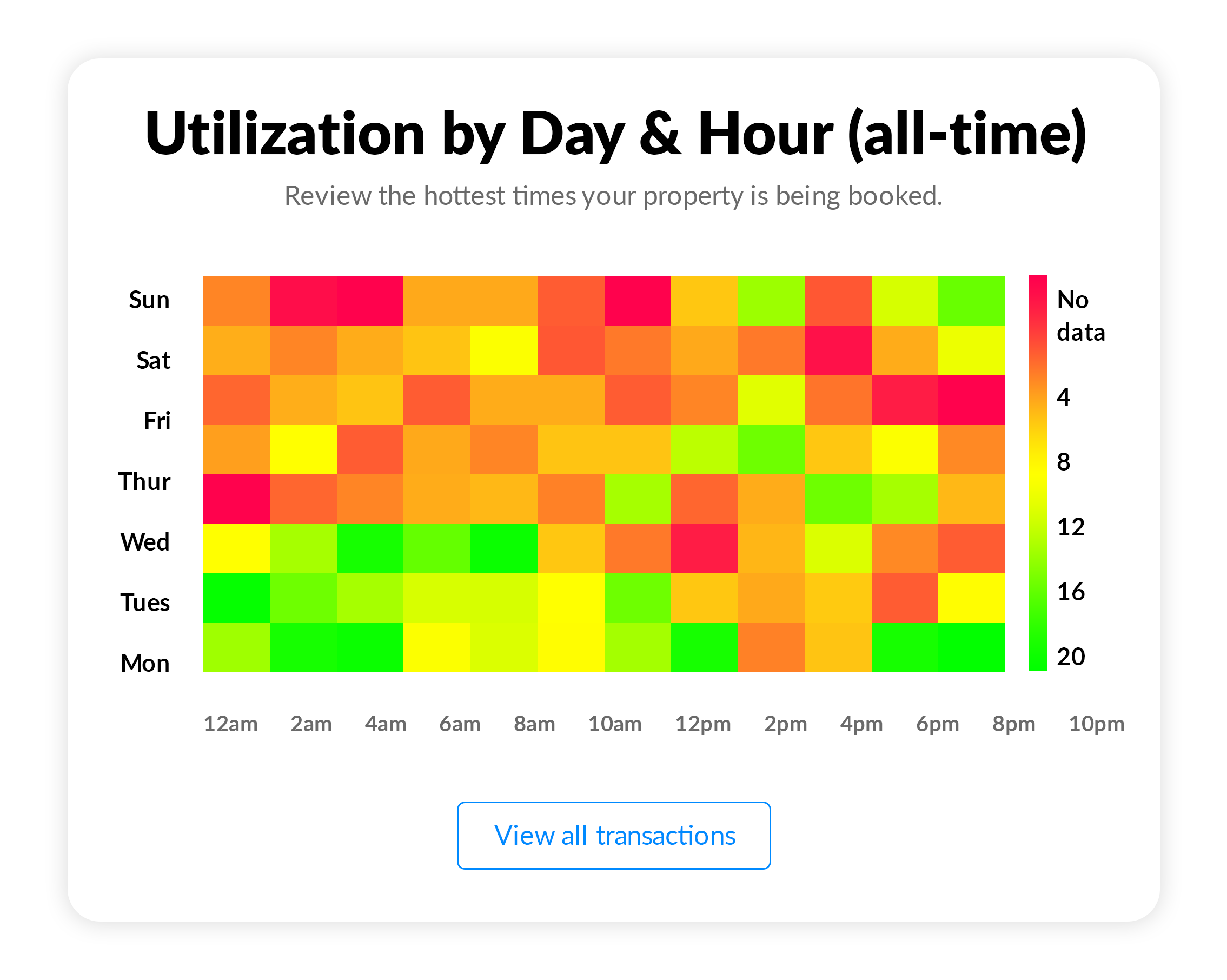 Utilization by Day & Hour (all-time)

Review the hottest times your property is being booked.

Sun
Sat
Fri
Thur
Wed
Tues
Mon

No data
4
8
12
16
20

12am 2am 4am 6am 8am 10am 12pm 2pm 4pm 6pm 8pm 10pm

View all transactions